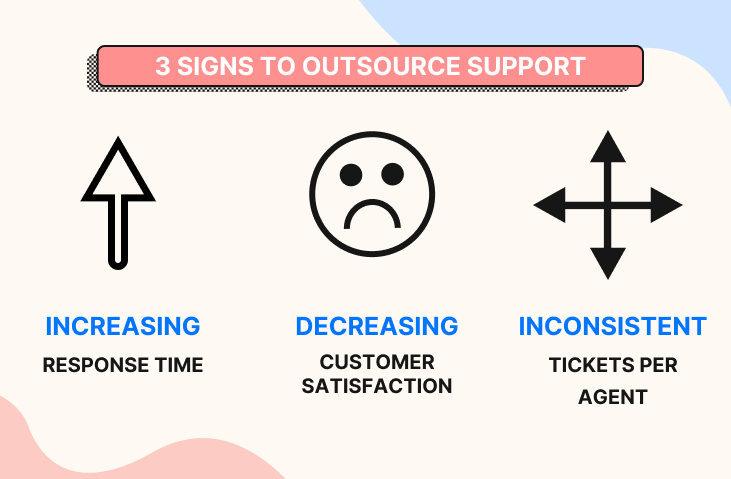 3 SIGNS TO OUTSOURCE SUPPORT

INCREASING
RESPONSE TIME

DECREASING
CUSTOMER SATISFACTION

INCONSISTENT
TICKETS PER AGENT